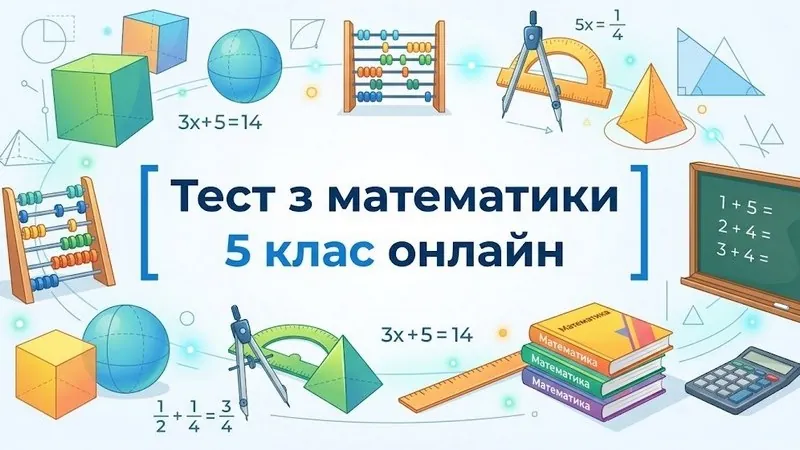 $5x = \frac{1}{4}$

$3x+5=14$

Тест з математики
5 клас онлайн

$1 + 5 =$
$2 + 4 =$
$3 + 4 =$

$3x + 5 = 14$

Математика
Математика
Математика
Математика

$\frac{1}{2} + \frac{1}{4} = \frac{3}{4}$